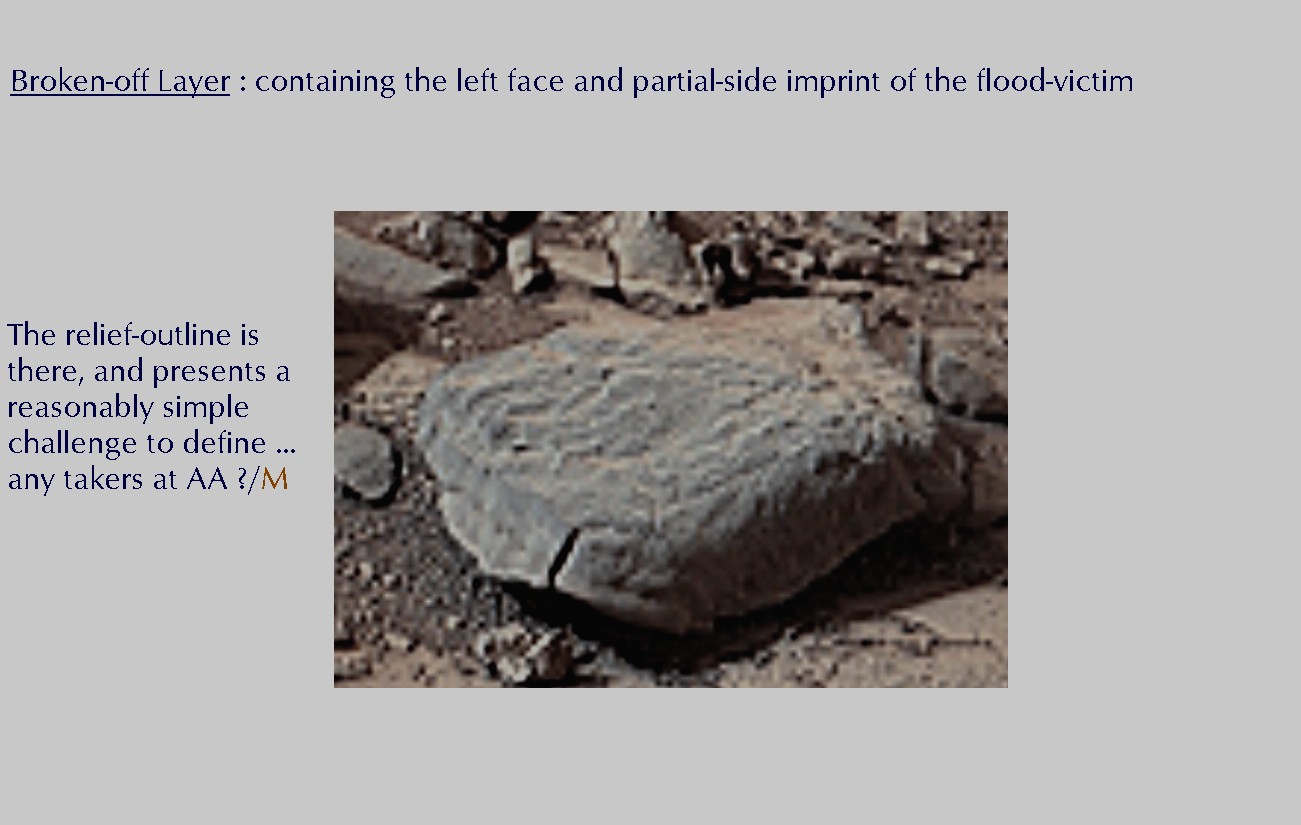 Broken-off Layer : containing the left face and partial-side imprint of the flood-victim

The relief-outline is there, and presents a reasonably simple challenge to define ... any takers at AA ?/M